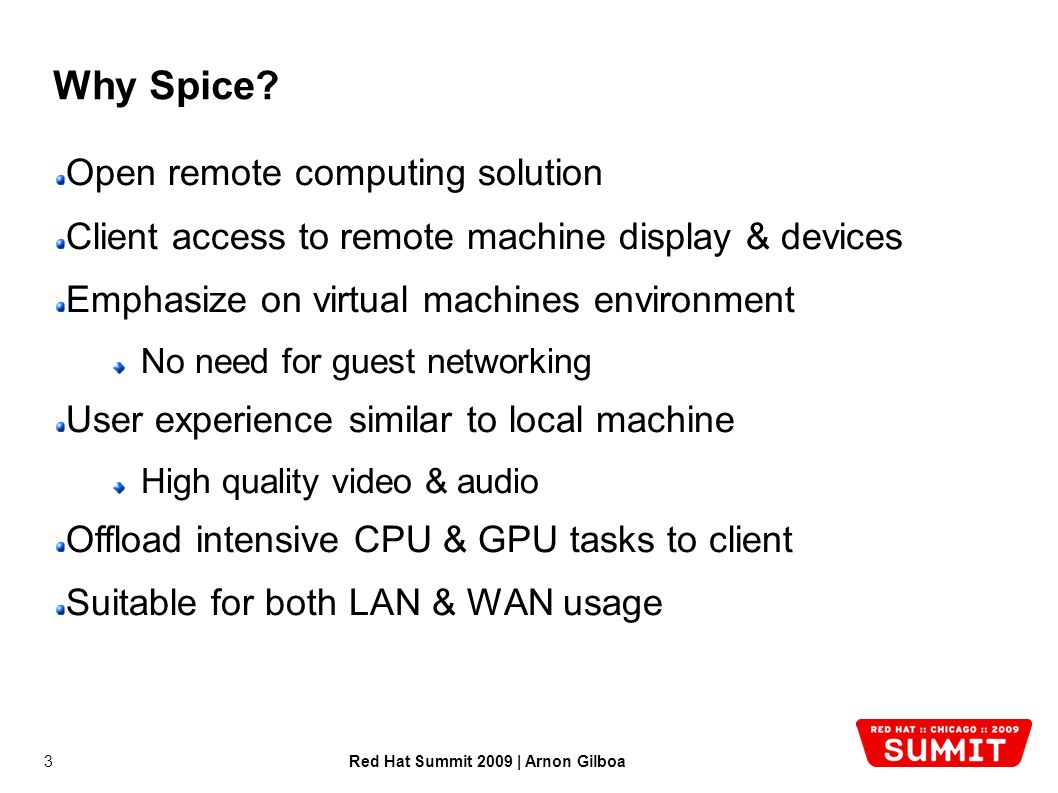 Why Spice?

Open remote computing solution

Client access to remote machine display & devices

Emphasize on virtual machines environment

No need for guest networking

User experience similar to local machine

High quality video & audio

Offload intensive CPU & GPU tasks to client

Suitable for both LAN & WAN usage

3

Red Hat Summit 2009 | Arnon Gilboa

RED HAT :: CHICAGO :: 2009
SUMMIT